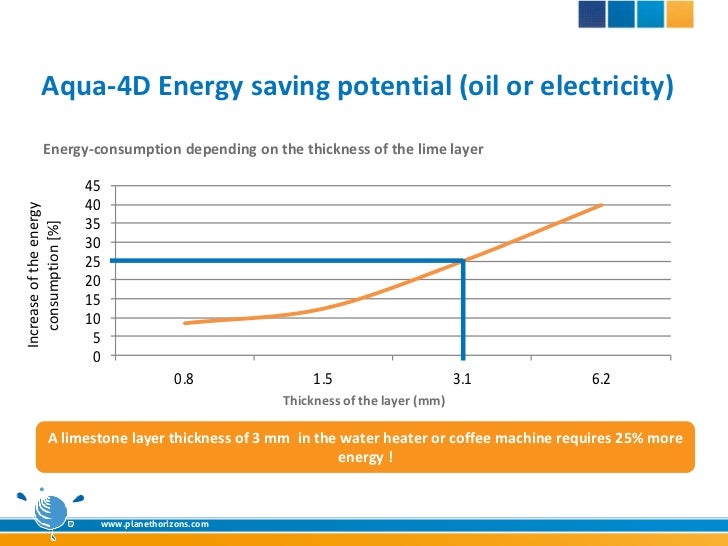 Aqua-4D Energy saving potential (oil or electricity)

Energy-consumption depending on the thickness of the lime layer

Increase of the energy consumption [%]

45
40
35
30
25
20
15
10
5
0

0.8
1.5
3.1
6.2

Thickness of the layer (mm)

A limestone layer thickness of 3 mm in the water heater or coffee machine requires 25% more energy !

www.planethorizons.com